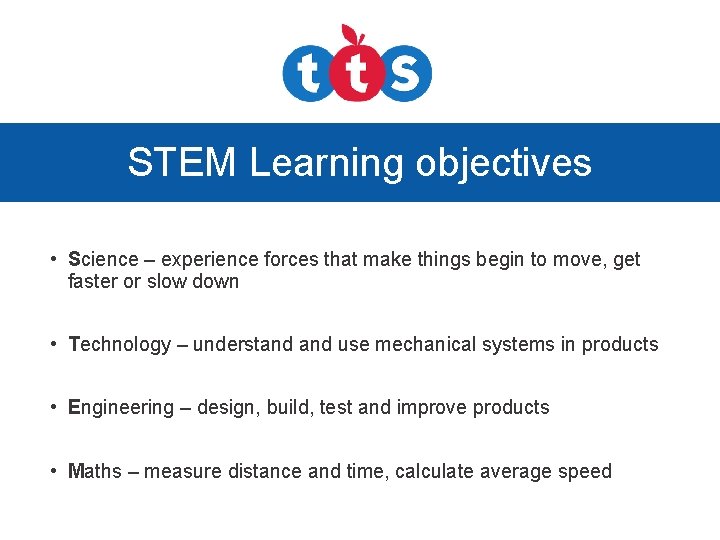 tts

STEM Learning objectives

• Science – experience forces that make things begin to move, get faster or slow down

• Technology – understand and use mechanical systems in products

• Engineering – design, build, test and improve products

• Maths – measure distance and time, calculate average speed